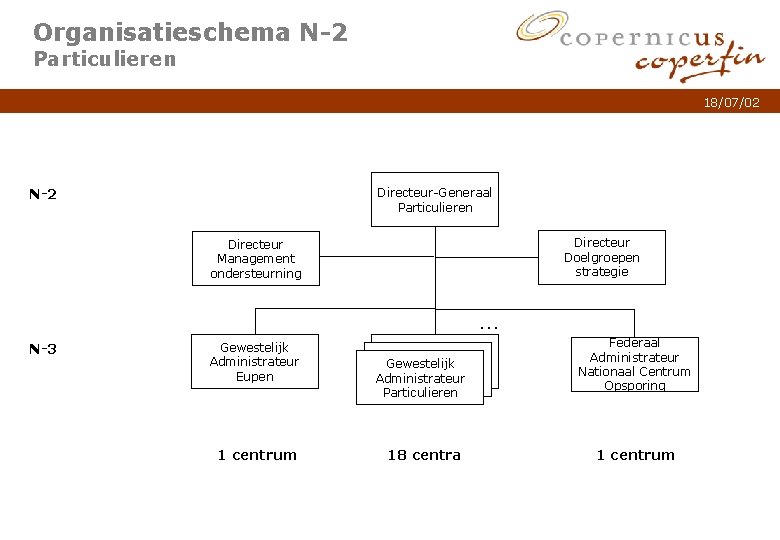 Organisatieschema N-2
Particulieren

copernicus
coperfin

18/07/02

N-2

Directeur-Generaal Particulieren

Directeur Management ondersteurning

Directeur Doelgroepen strategie

N-3

Gewestelijk Administrateur Eupen

...

Gewestelijk Administrateur Particulieren

Federaal Administrateur Nationaal Centrum Opsporing

1 centrum

18 centra

1 centrum